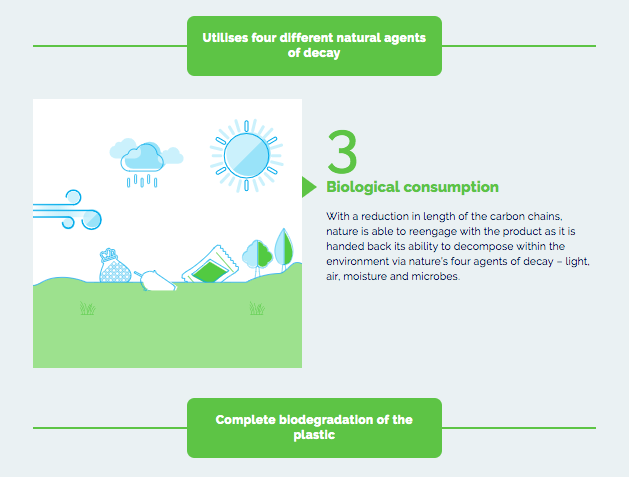 Utilises four different natural agents of decay

3

Biological consumption

With a reduction in length of the carbon chains, nature is able to reengage with the product as it is handed back its ability to decompose within the environment via nature's four agents of decay – light, air, moisture and microbes.

Complete biodegradation of the plastic